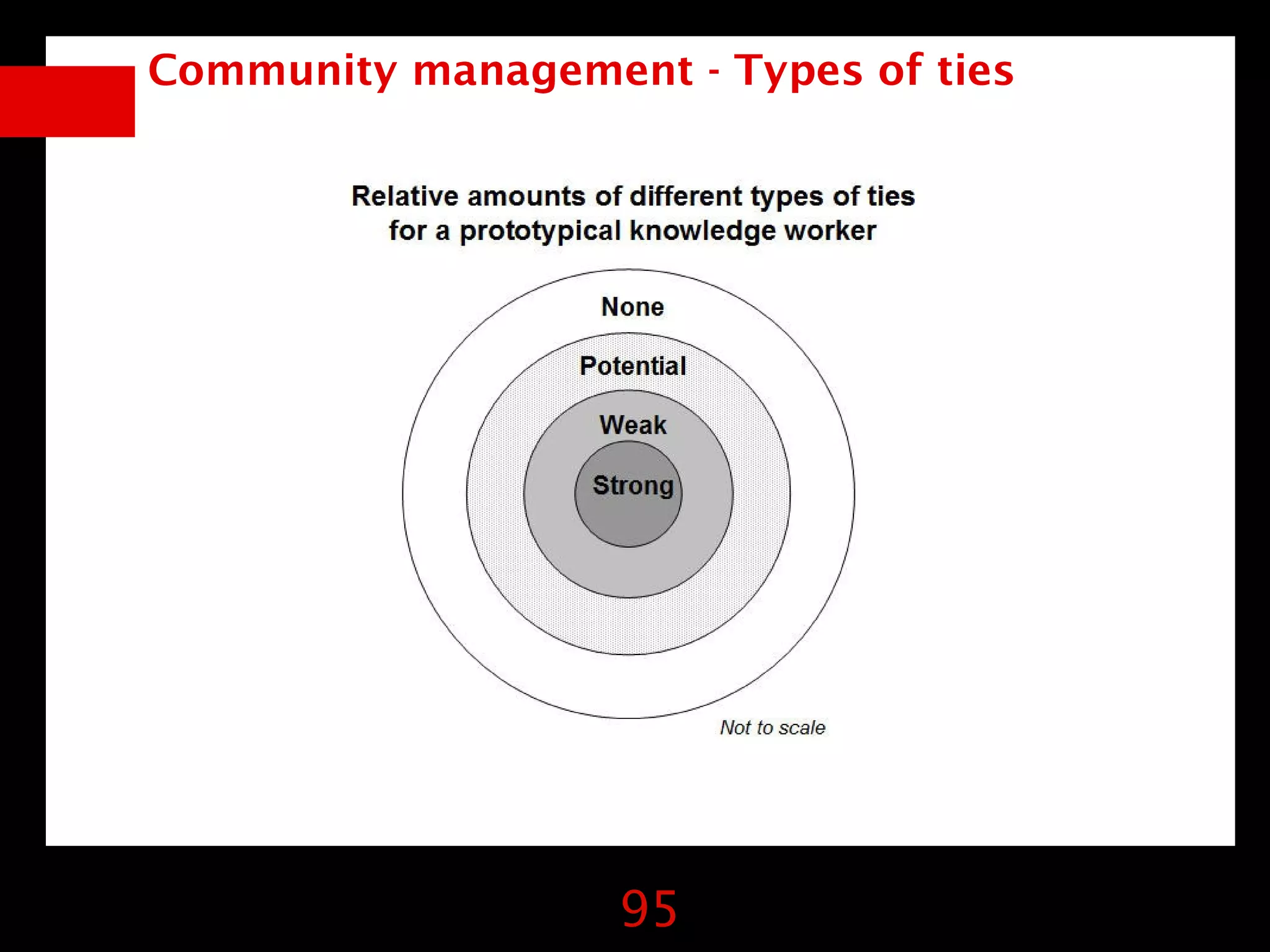 Community management - Types of ties

Relative amounts of different types of ties for a prototypical knowledge worker

None

Potential

Weak

Strong

Not to scale

95